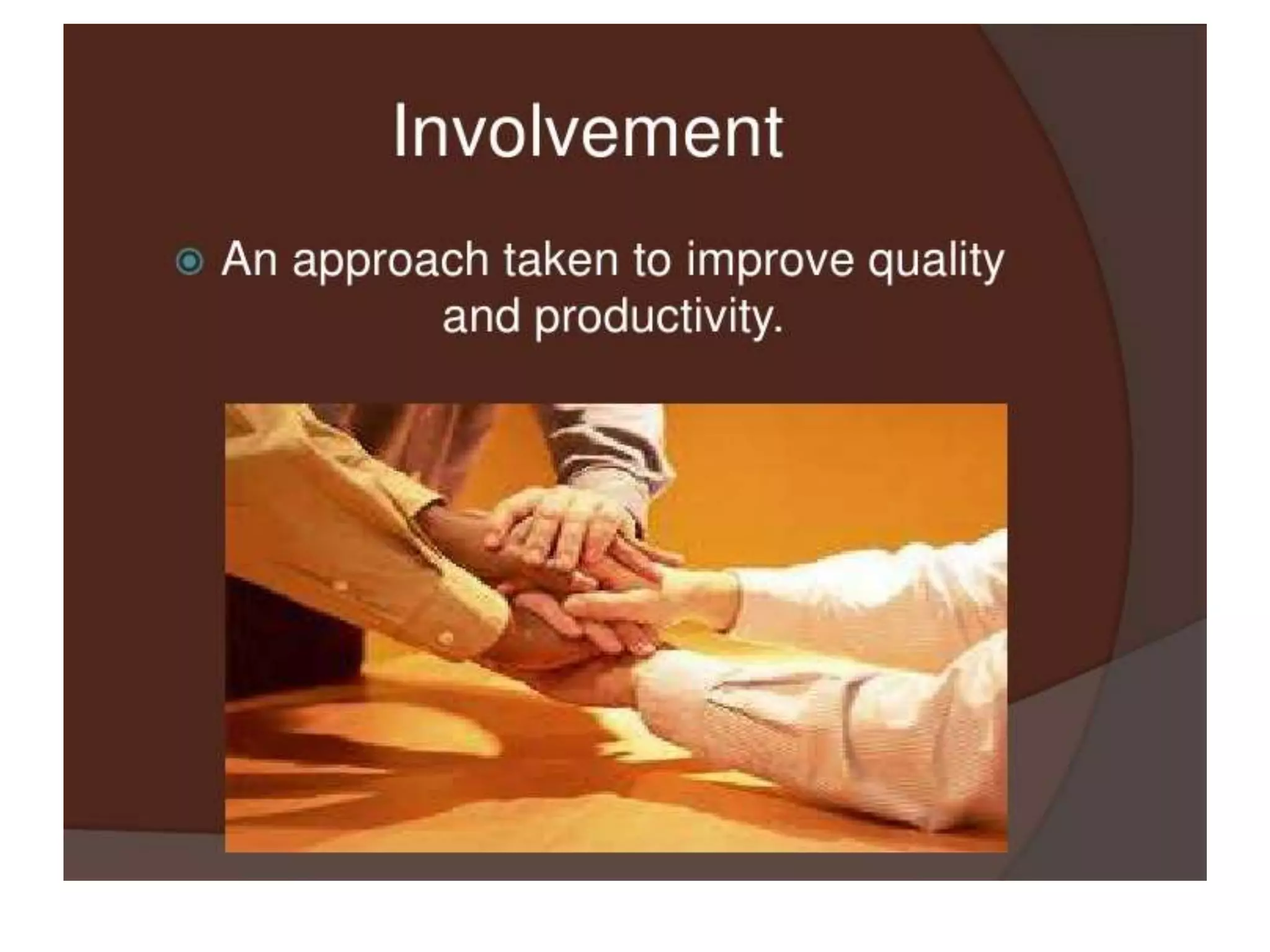 Involvement

An approach taken to improve quality and productivity.